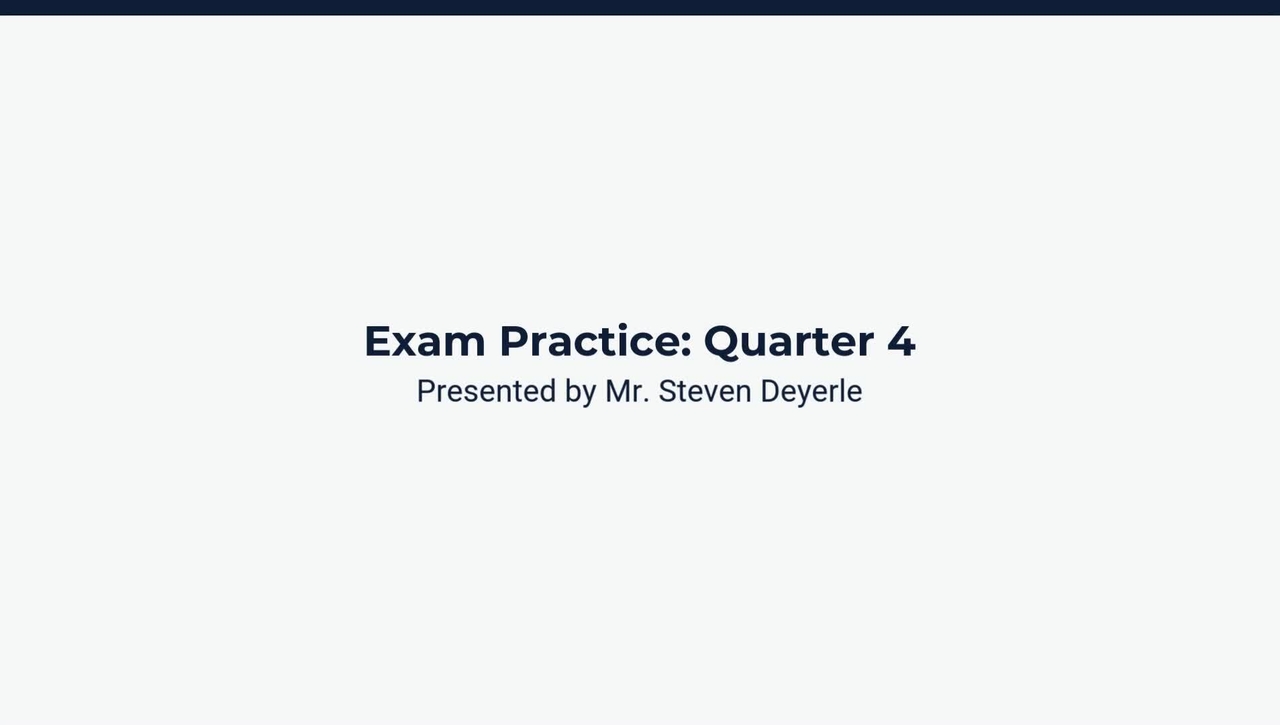 Exam Practice: Quarter 4
Presented by Mr. Steven Deyerle